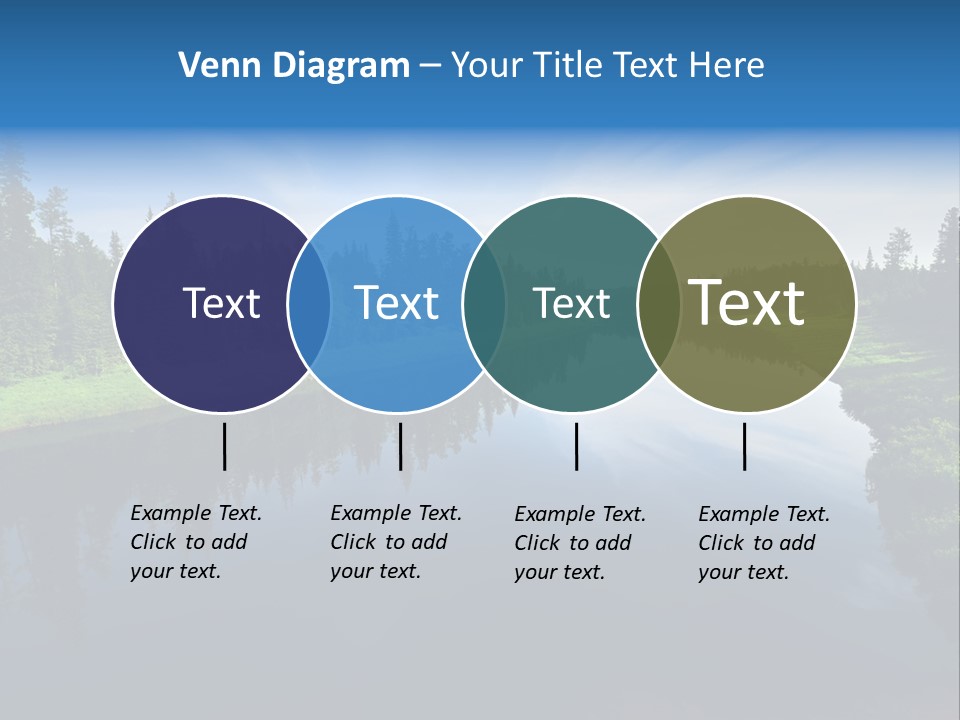 Venn Diagram – Your Title Text Here

Text

Text

Text

Text

Example Text. Click to add your text.

Example Text. Click to add your text.

Example Text. Click to add your text.

Example Text. Click to add your text.